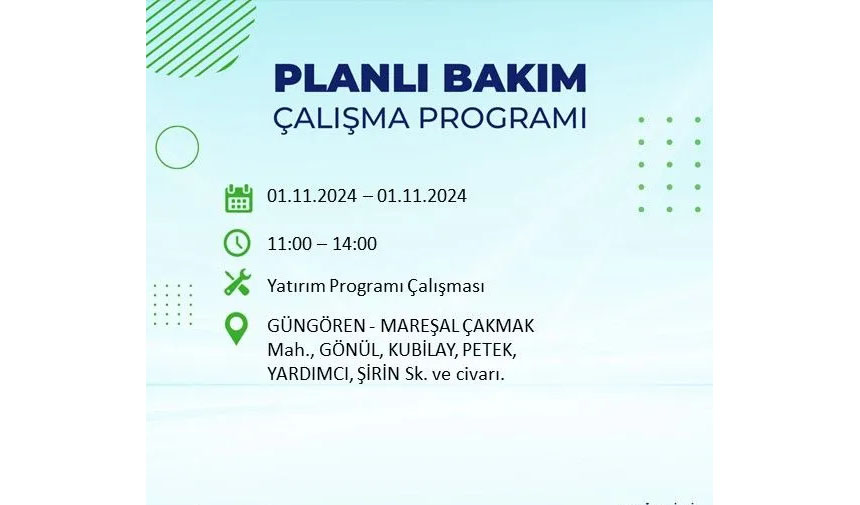 PLANLI BAKIM
ÇALIŞMA PROGRAMI

01.11.2024 – 01.11.2024

11:00 – 14:00

Yatırım Programı Çalışması

GÜNGÖREN - MAREŞAL ÇAKMAK Mah., GÖNÜL, KUBİLAY, PETEK, YARDIMCI, ŞİRİN Sk. ve civarı.